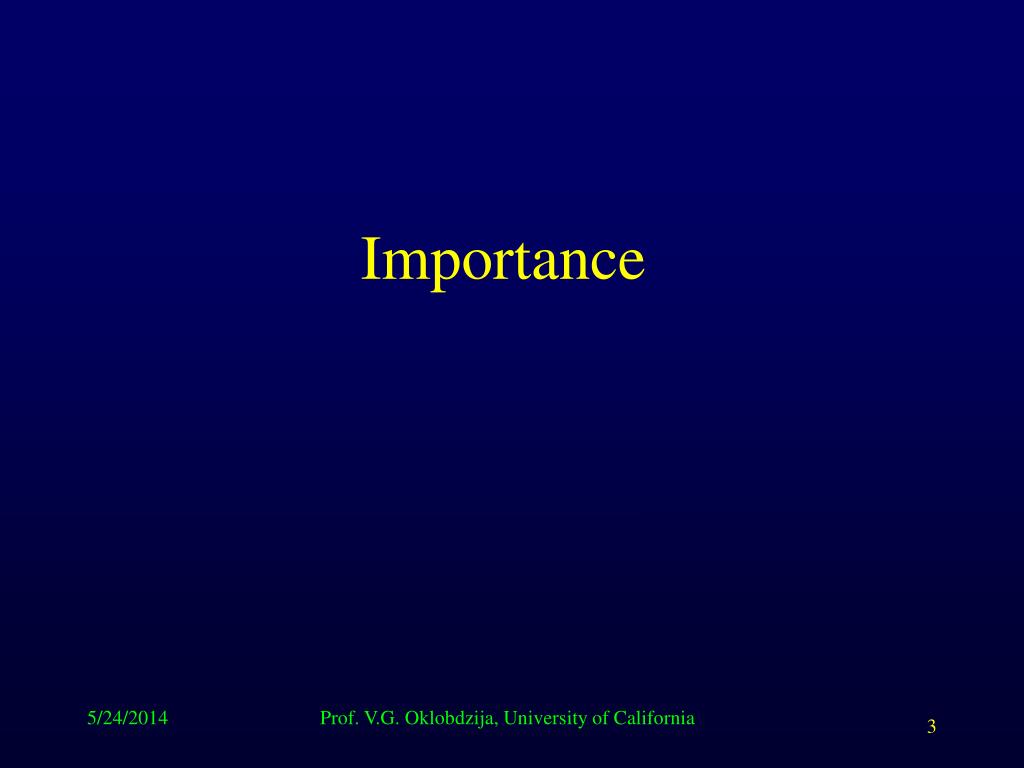 Importance

5/24/2014

Prof. V.G. Oklobdzija, University of California

3